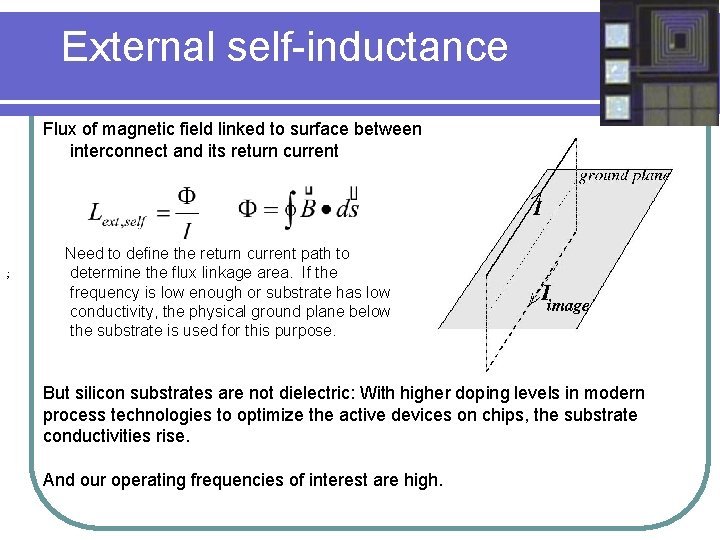 External self-inductance

Flux of magnetic field linked to surface between interconnect and its return current

$L_{ext,self} = \frac{\Phi}{I}$ $\Phi = \oint \vec{B} \bullet d\vec{s}$

Need to define the return current path to determine the flux linkage area. If the frequency is low enough or substrate has low conductivity, the physical ground plane below the substrate is used for this purpose.

;

ground plane

$I$

$I_{image}$

But silicon substrates are not dielectric: With higher doping levels in modern process technologies to optimize the active devices on chips, the substrate conductivities rise.

And our operating frequencies of interest are high.